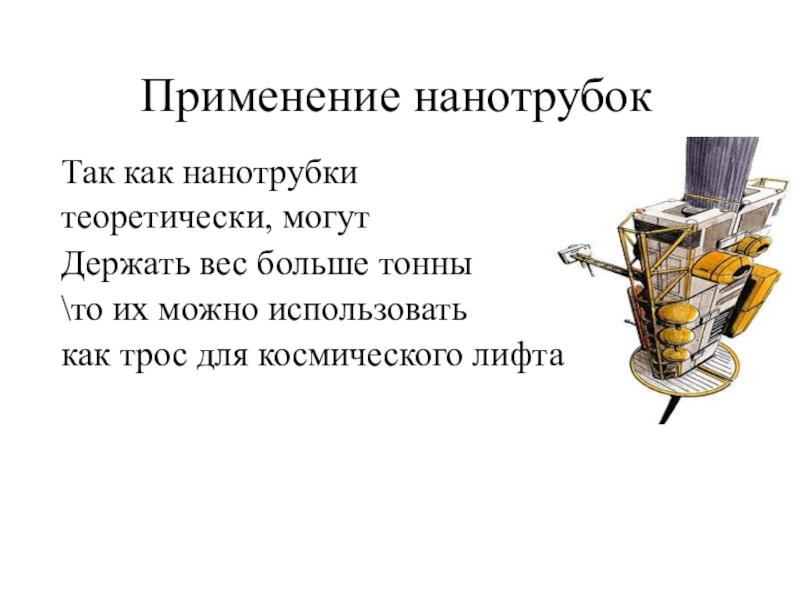 Применение нанотрубок

Так как нанотрубки теоретически, могут Держать вес больше тонны \то их можно использовать как трос для космического лифта